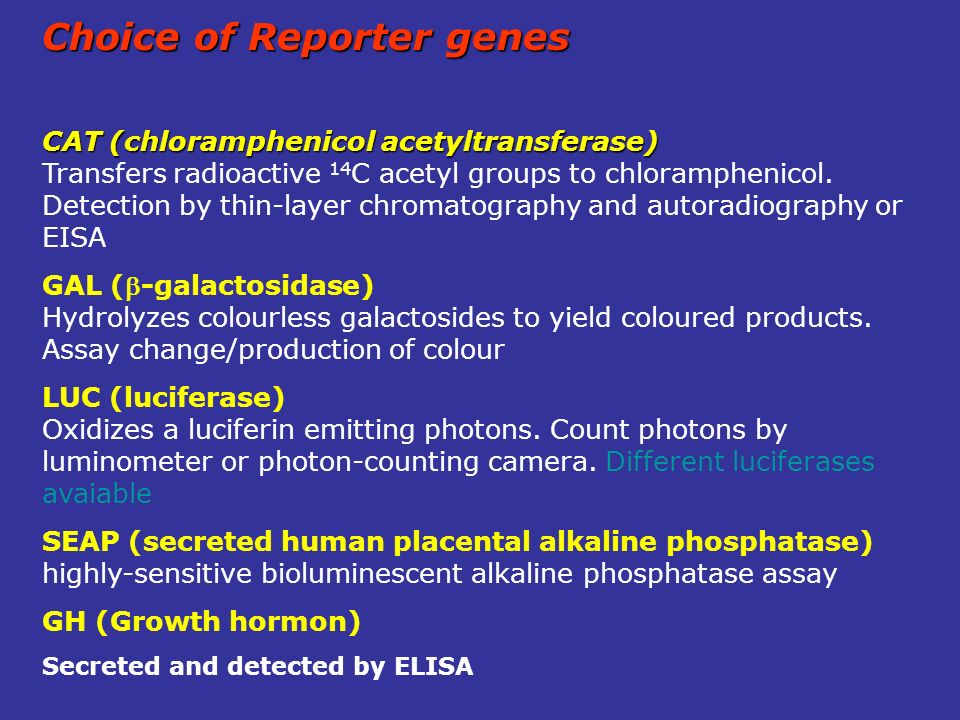 Choice of Reporter genes

CAT (chloramphenicol acetyltransferase)
Transfers radioactive $^{14}C$ acetyl groups to chloramphenicol. Detection by thin-layer chromatography and autoradiography or EISA

GAL ($\beta$-galactosidase)
Hydrolyzes colourless galactosides to yield coloured products. Assay change/production of colour

LUC (luciferase)
Oxidizes a luciferin emitting photons. Count photons by luminometer or photon-counting camera. Different luciferases avaiable

SEAP (secreted human placental alkaline phosphatase)
highly-sensitive bioluminescent alkaline phosphatase assay

GH (Growth hormon)
Secreted and detected by ELISA